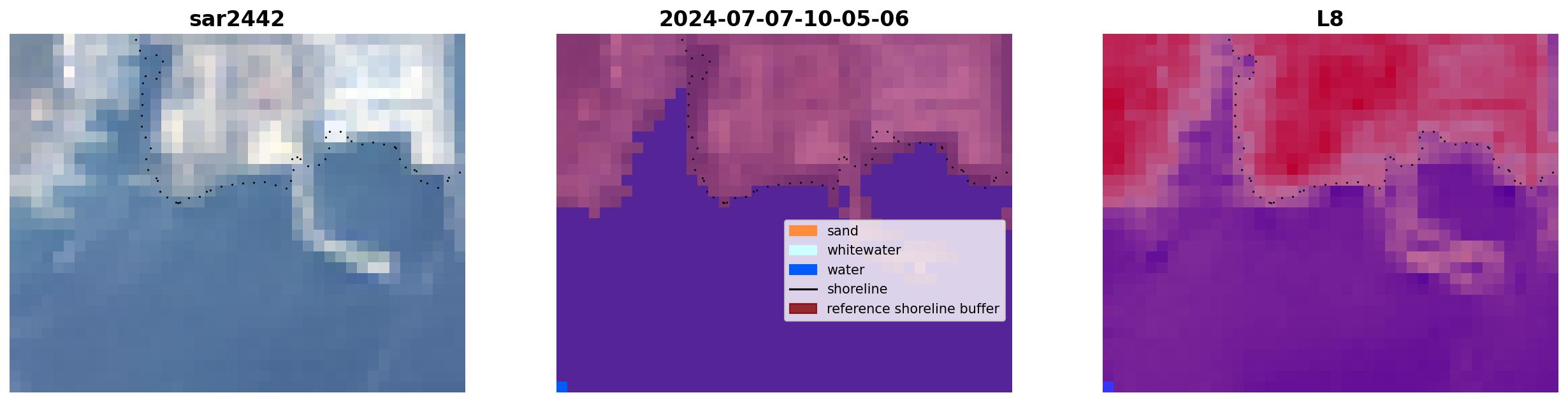 sar2442

2024-07-07-10-05-06

sand
whitewater
water
shoreline
reference shoreline buffer

L8